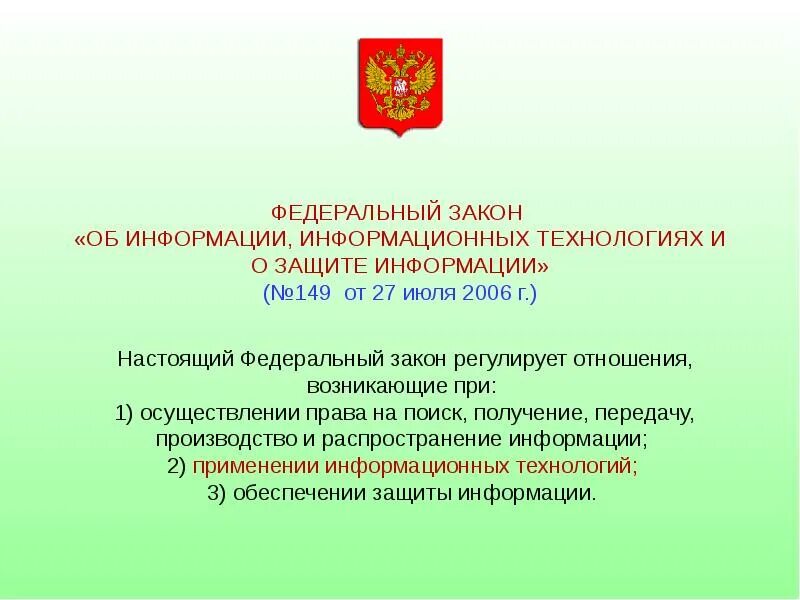 ФЕДЕРАЛЬНЫЙ ЗАКОН
«ОБ ИНФОРМАЦИИ, ИНФОРМАЦИОННЫХ ТЕХНОЛОГИЯХ И О ЗАЩИТЕ ИНФОРМАЦИИ»
(№149 от 27 июля 2006 г.)

Настоящий Федеральный закон регулирует отношения, возникающие при:
1) осуществлении права на поиск, получение, передачу, производство и распространение информации;
2) применении информационных технологий;
3) обеспечении защиты информации.